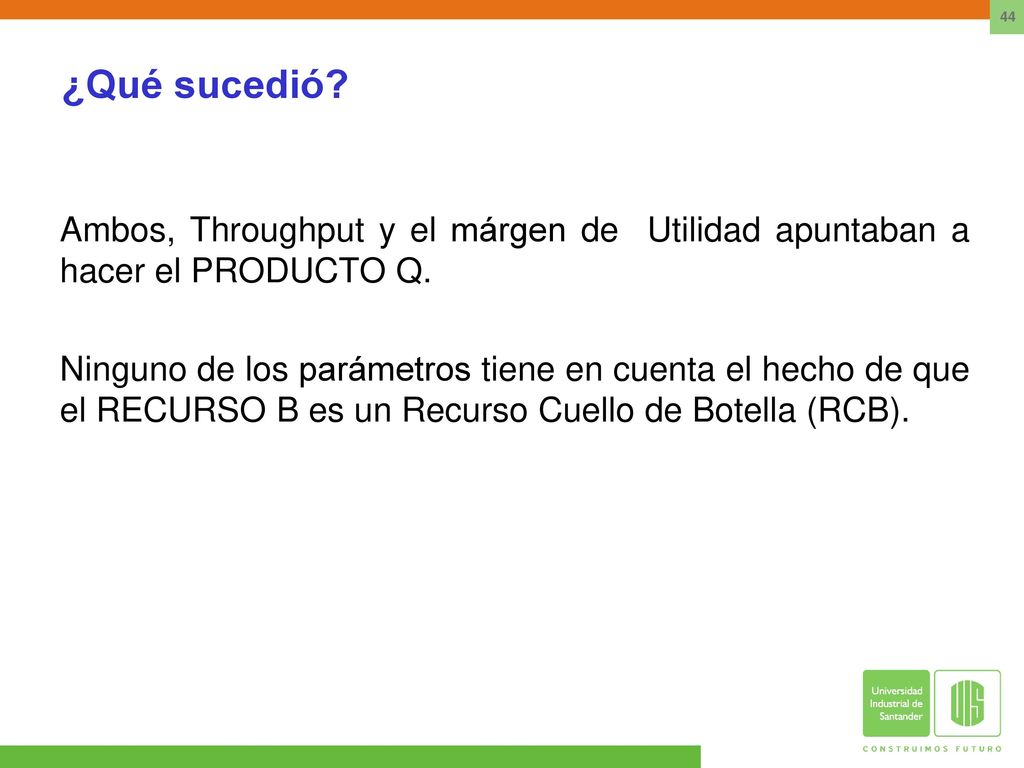 44

¿Qué sucedió?

Ambos, Throughput y el márgen de Utilidad apuntaban a hacer el PRODUCTO Q.

Ninguno de los parámetros tiene en cuenta el hecho de que el RECURSO B es un Recurso Cuello de Botella (RCB).

Universidad Industrial de Santander

UIS

CONSTRUIMOS FUTURO